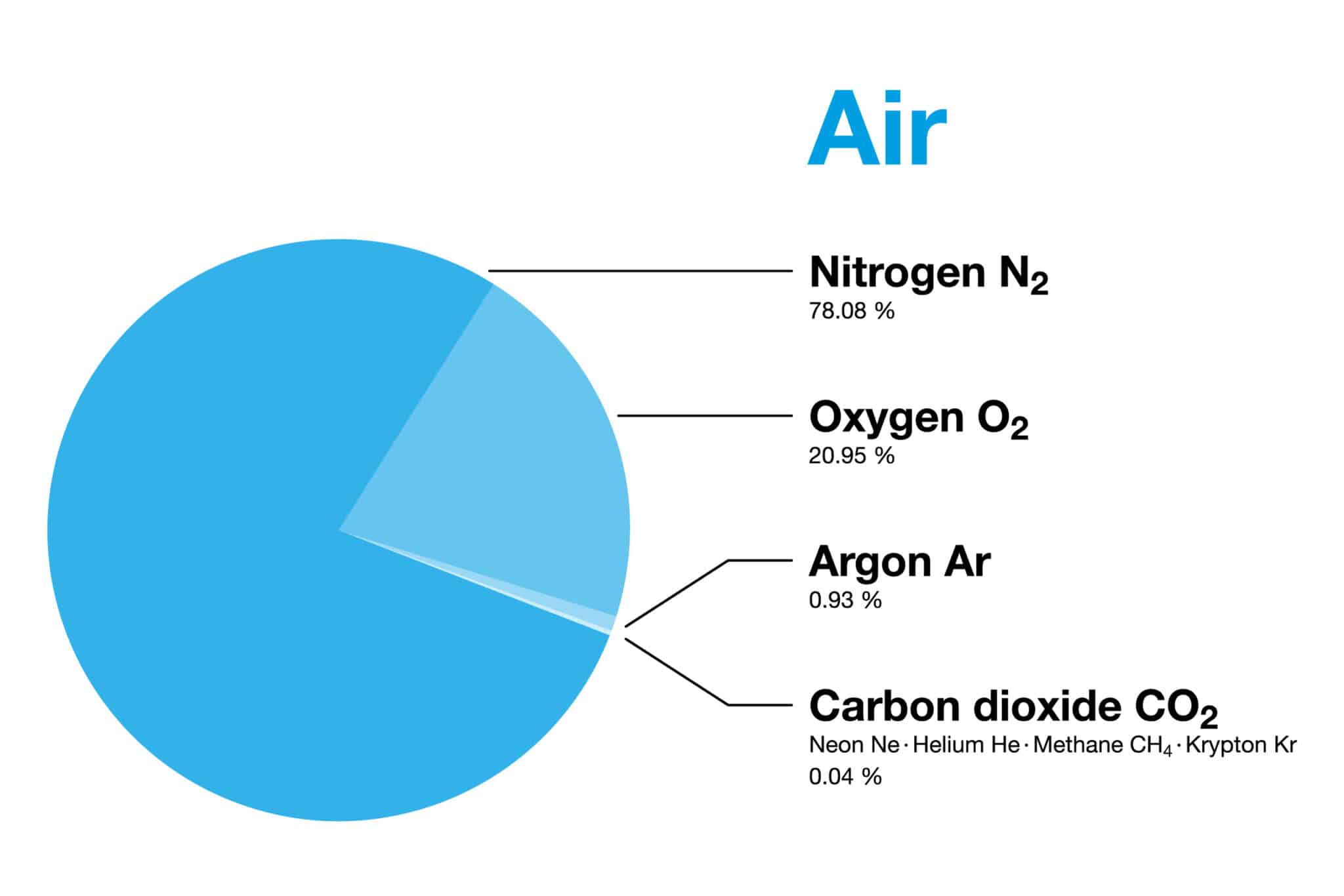 Air

Nitrogen $N_2$
78.08 %

Oxygen $O_2$
20.95 %

Argon Ar
0.93 %

Carbon dioxide $CO_2$
Neon Ne · Helium He · Methane $CH_4$ · Krypton Kr
0.04 %